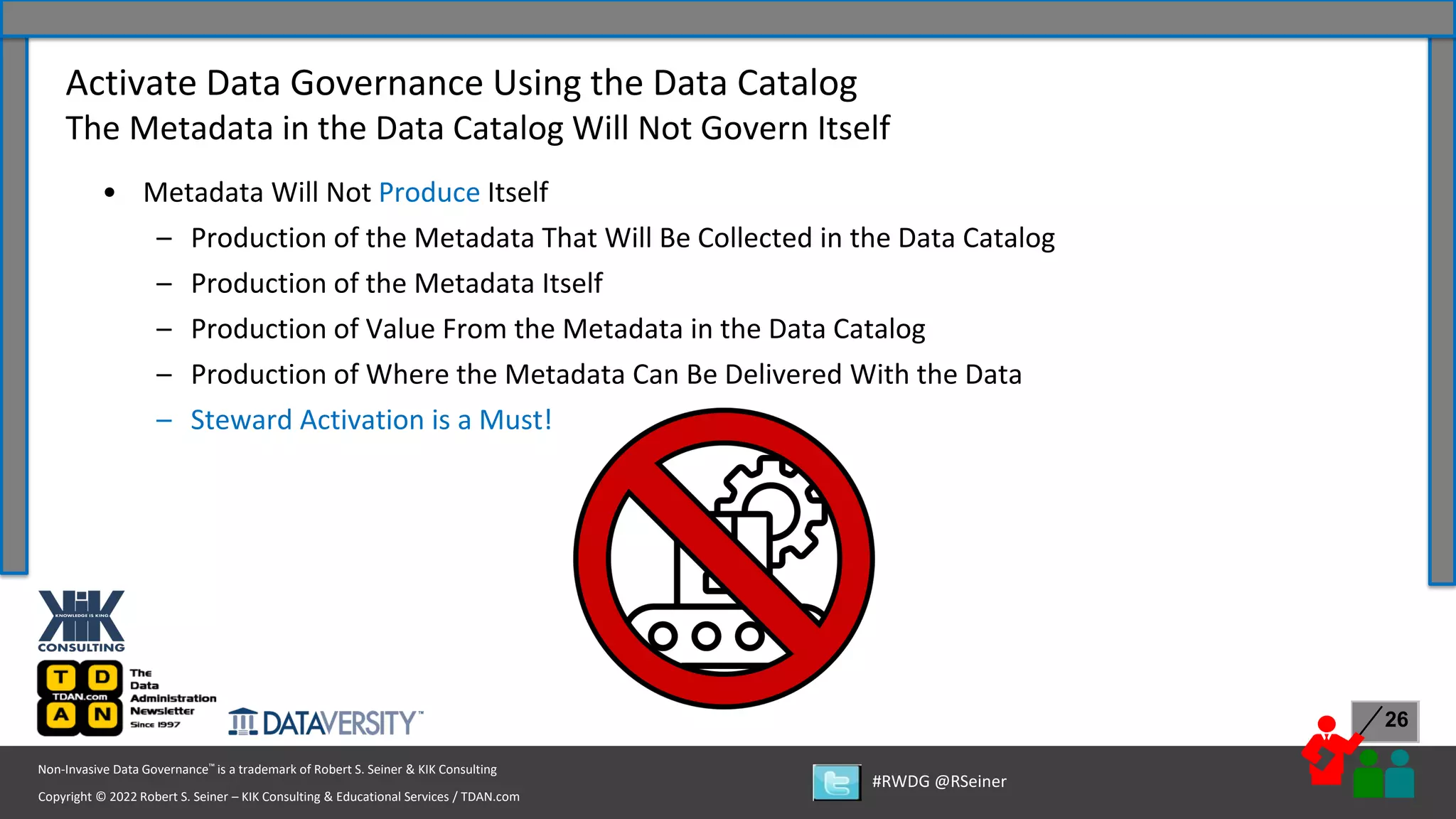 Activate Data Governance Using the Data Catalog
The Metadata in the Data Catalog Will Not Govern Itself

• Metadata Will Not Produce Itself
– Production of the Metadata That Will Be Collected in the Data Catalog
– Production of the Metadata Itself
– Production of Value From the Metadata in the Data Catalog
– Production of Where the Metadata Can Be Delivered With the Data
– Steward Activation is a Must!

KIK
KNOWLEDGE IS KING
CONSULTING

T D
TDAN.com
A N
The Data Administration Newsletter Since 1997

DATAVERSITY™

26

Non-Invasive Data Governance™ is a trademark of Robert S. Seiner & KIK Consulting
Copyright © 2022 Robert S. Seiner – KIK Consulting & Educational Services / TDAN.com

#RWDG @RSeiner